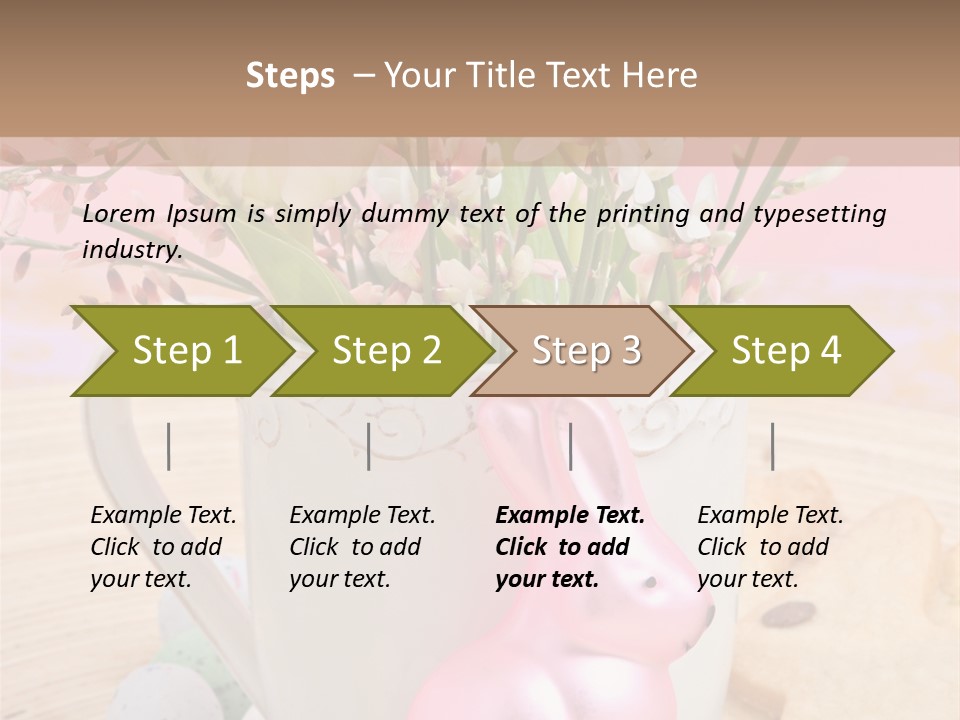 Steps – Your Title Text Here

Lorem Ipsum is simply dummy text of the printing and typesetting industry.

Step 1

Step 2

Step 3

Step 4

Example Text. Click to add your text.

Example Text. Click to add your text.

Example Text. Click to add your text.

Example Text. Click to add your text.